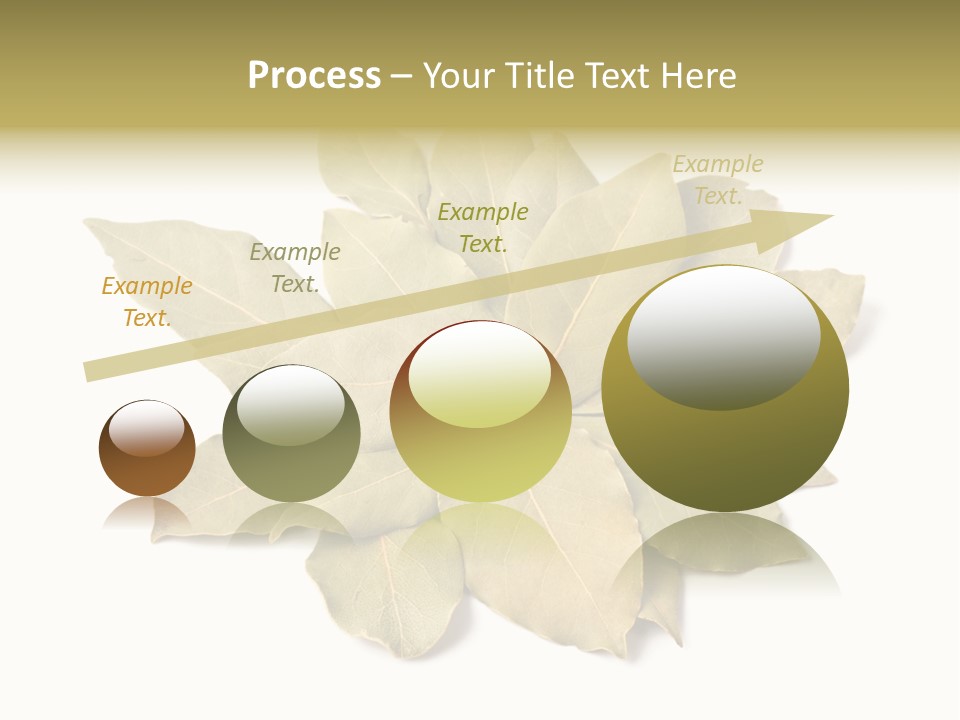 Process – Your Title Text Here

Example Text.

Example Text.

Example Text.

Example Text.